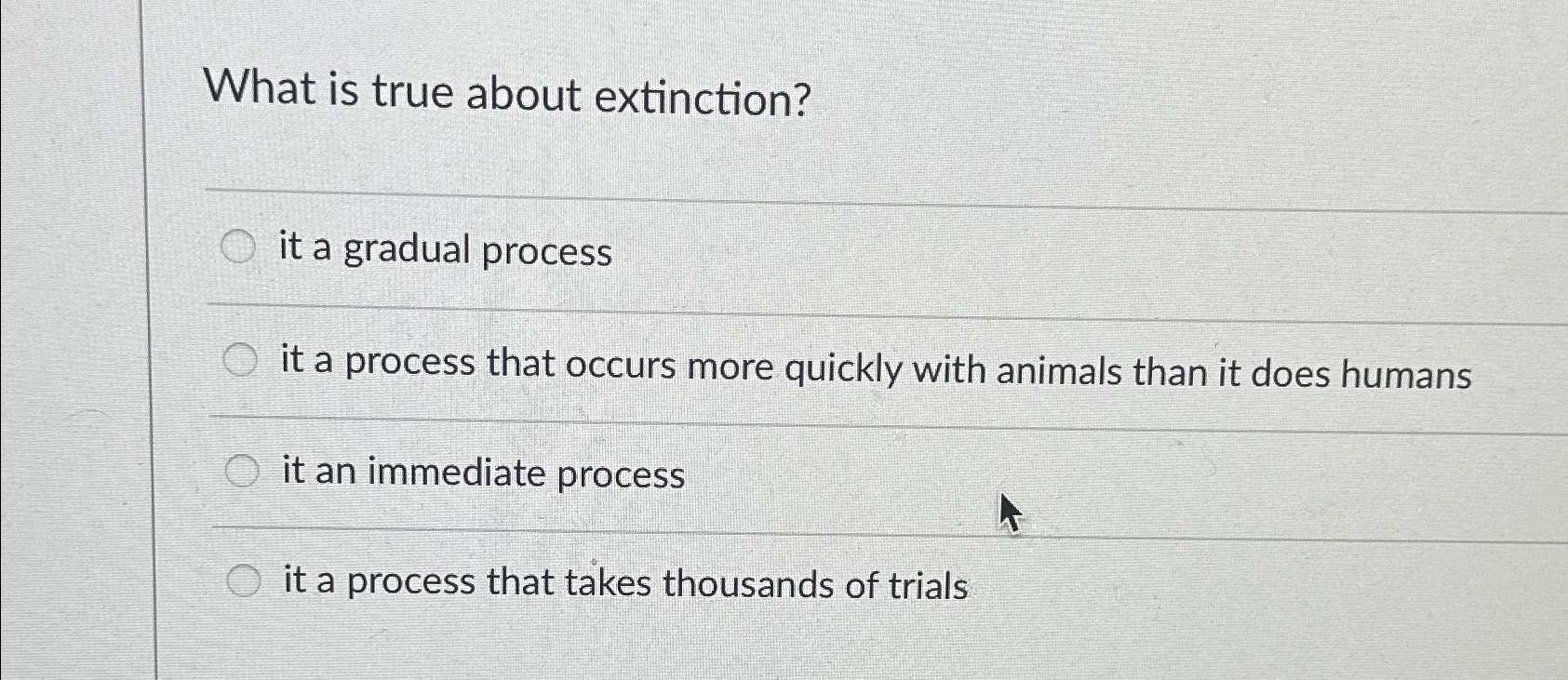 What is true about extinction?

it a gradual process

it a process that occurs more quickly with animals than it does humans

it an immediate process

it a process that takes thousands of trials